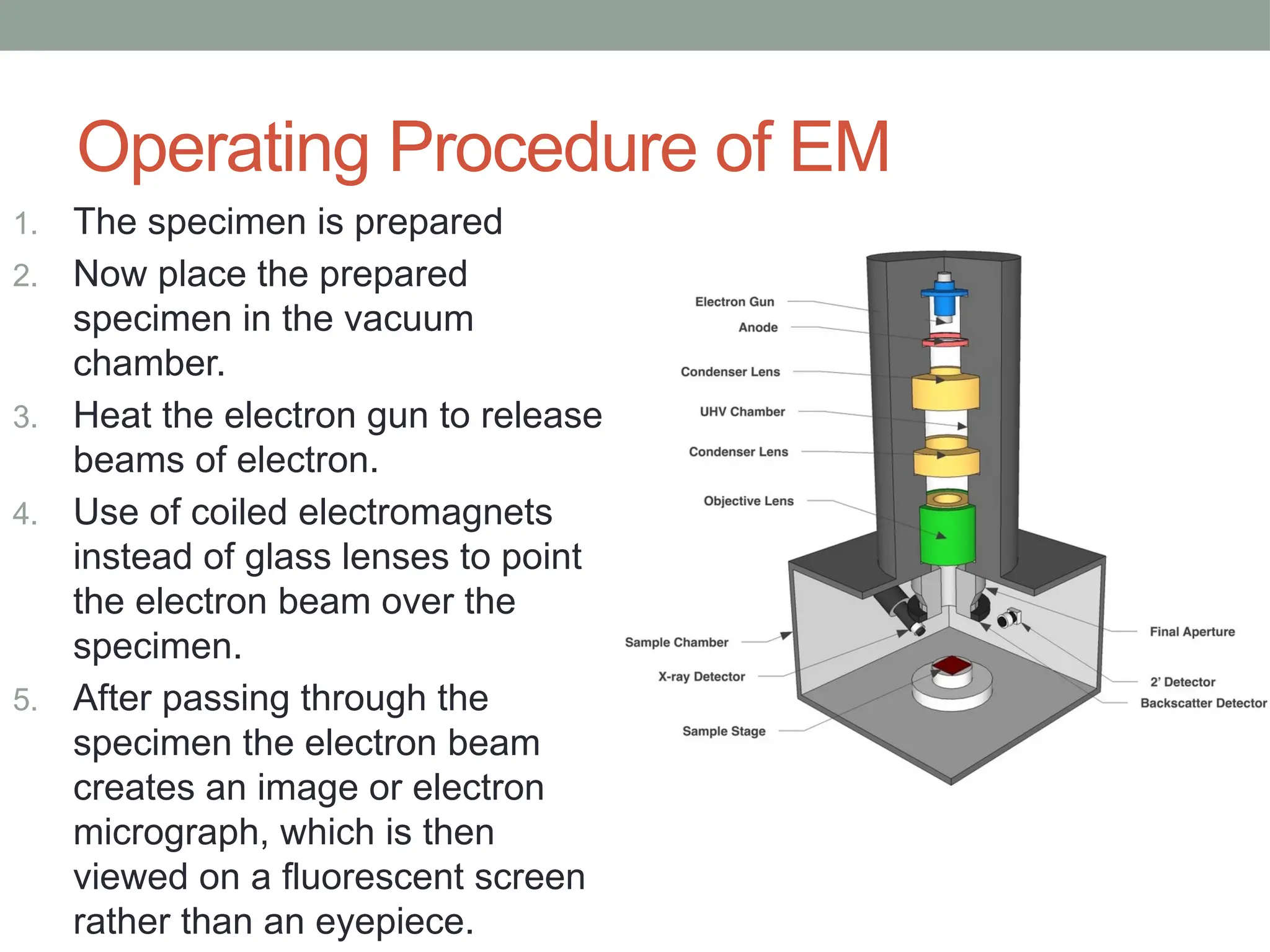 Operating Procedure of EM

1. The specimen is prepared
2. Now place the prepared specimen in the vacuum chamber.
3. Heat the electron gun to release beams of electron.
4. Use of coiled electromagnets instead of glass lenses to point the electron beam over the specimen.
5. After passing through the specimen the electron beam creates an image or electron micrograph, which is then viewed on a fluorescent screen rather than an eyepiece.

Electron Gun
Anode
Condenser Lens
UHV Chamber
Condenser Lens
Objective Lens
Sample Chamber
X-ray Detector
Sample Stage
Final Aperture
2' Detector
Backscatter Detector